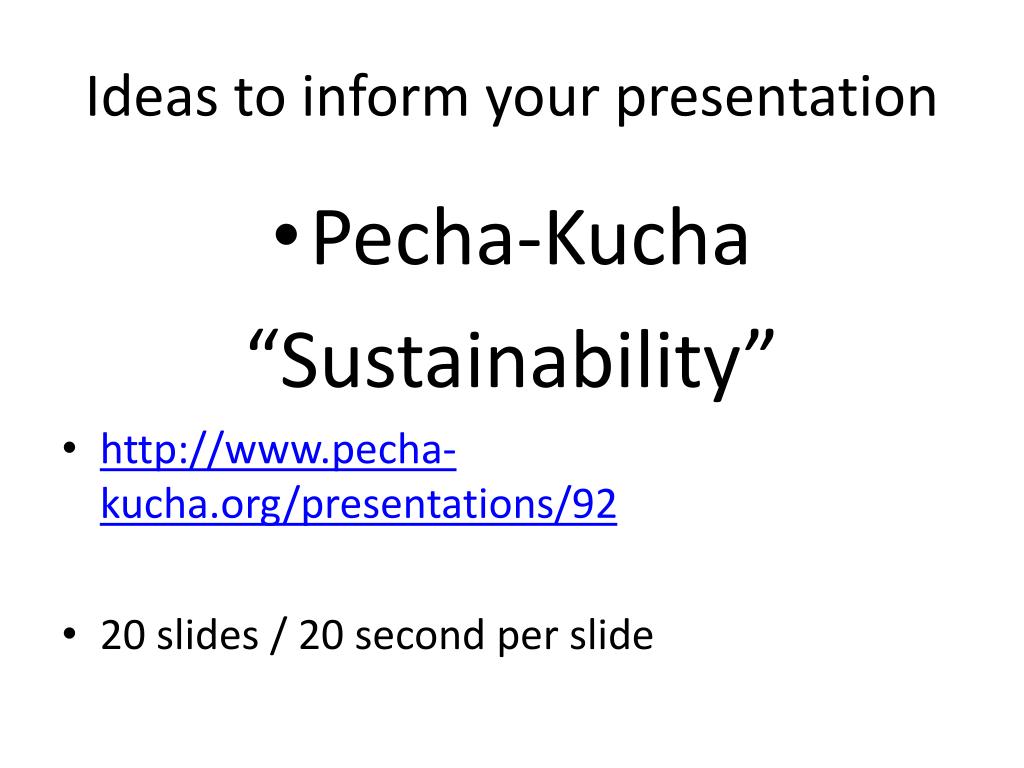 Ideas to inform your presentation

• Pecha-Kucha “Sustainability”

• http://www.pecha-kucha.org/presentations/92

• 20 slides / 20 second per slide